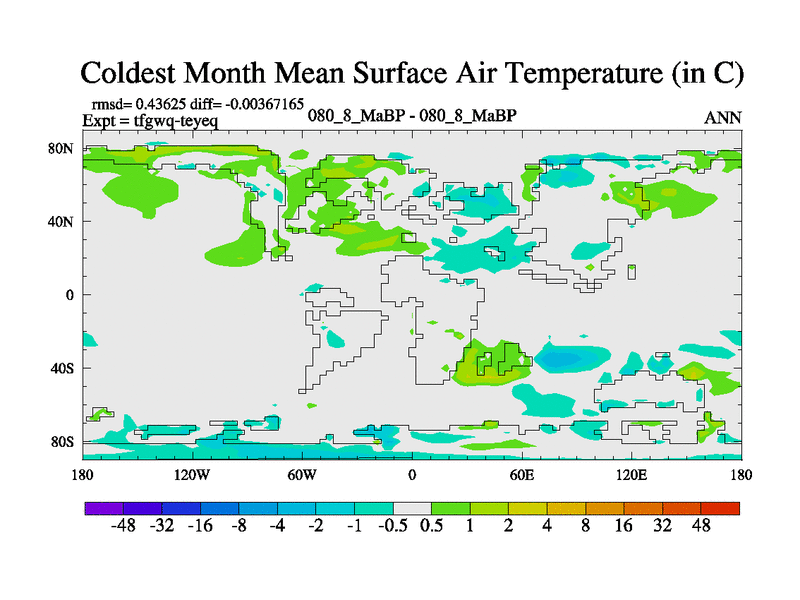 Coldest Month Mean Surface Air Temperature (in C)

rmsd= 0.43625 diff= -0.00367165
Expt = tfgwq-teyeq

080_8_MaBP - 080_8_MaBP

ANN

80N
40N
0
40S
80S

180
120W
60W
0
60E
120E
180

-48 -32 -16 -8 -4 -2 -1 -0.5 0.5 1 2 4 8 16 32 48